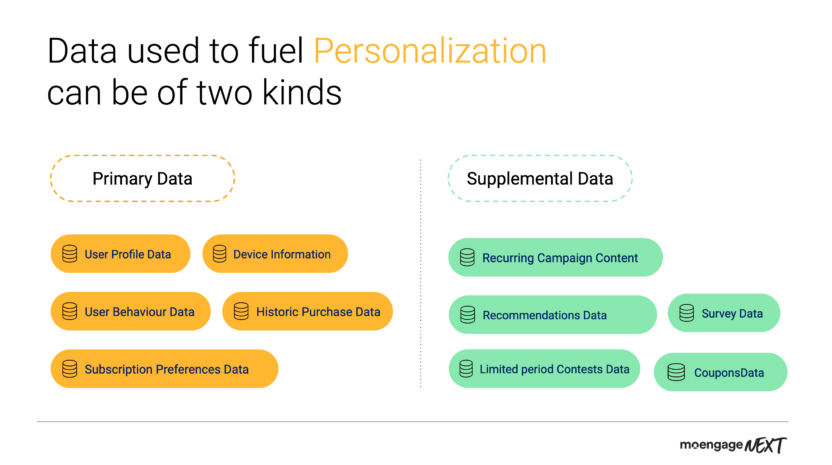 Data used to fuel Personalization can be of two kinds

Primary Data

User Profile Data

Device Information

User Behaviour Data

Historic Purchase Data

Subscription Preferences Data

Supplemental Data

Recurring Campaign Content

Recommendations Data

Survey Data

Limited period Contests Data

CouponsData

moengage NEXT